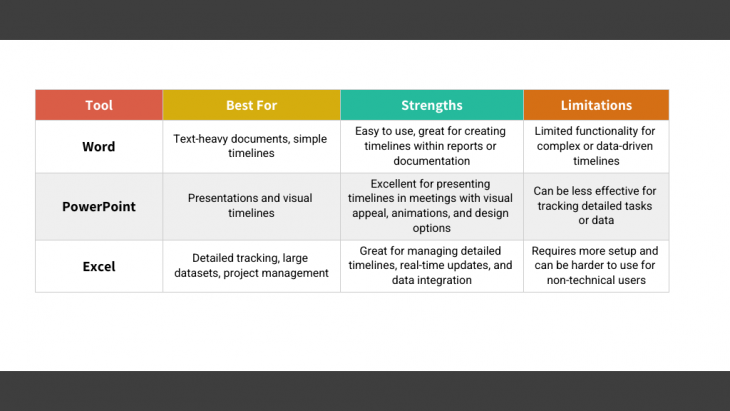 | Tool | Best For | Strengths | Limitations |
|---|---|---|---|
| Word | Text-heavy documents, simple timelines | Easy to use, great for creating timelines within reports or documentation | Limited functionality for complex or data-driven timelines |
| PowerPoint | Presentations and visual timelines | Excellent for presenting timelines in meetings with visual appeal, animations, and design options | Can be less effective for tracking detailed tasks or data |
| Excel | Detailed tracking, large datasets, project management | Great for managing detailed timelines, real-time updates, and data integration | Requires more setup and can be harder to use for non-technical users |